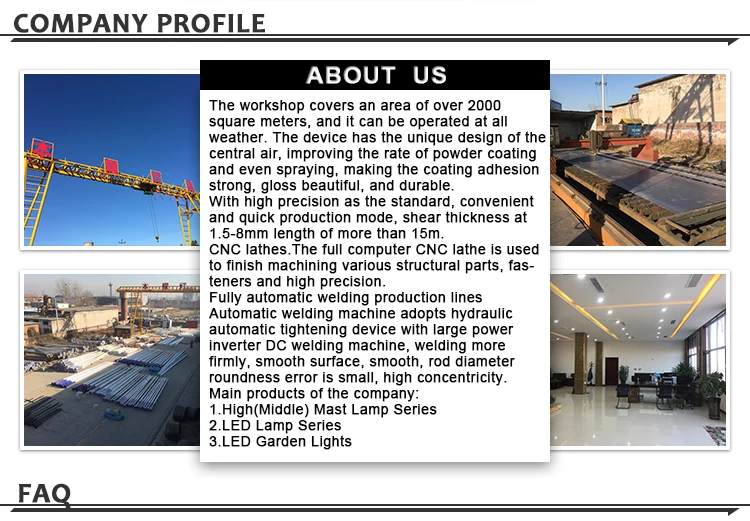 COMPANY PROFILE

ABOUT US

The workshop covers an area of over 2000 square meters, and it can be operated at all weather. The device has the unique design of the central air, improving the rate of powder coating and even spraying, making the coating adhesion strong, gloss beautiful, and durable.
With high precision as the standard, convenient and quick production mode, shear thickness at 1.5-8mm length of more than 15m.
CNC lathes.The full computer CNC lathe is used to finish machining various structural parts, fasteners and high precision.
Fully automatic welding production lines
Automatic welding machine adopts hydraulic automatic tightening device with large power inverter DC welding machine, welding more firmly, smooth surface, smooth, rod diameter roundness error is small, high concentricity.
Main products of the company:
1.High(Middle) Mast Lamp Series
2.LED Lamp Series
3.LED Garden Lights

FAQ